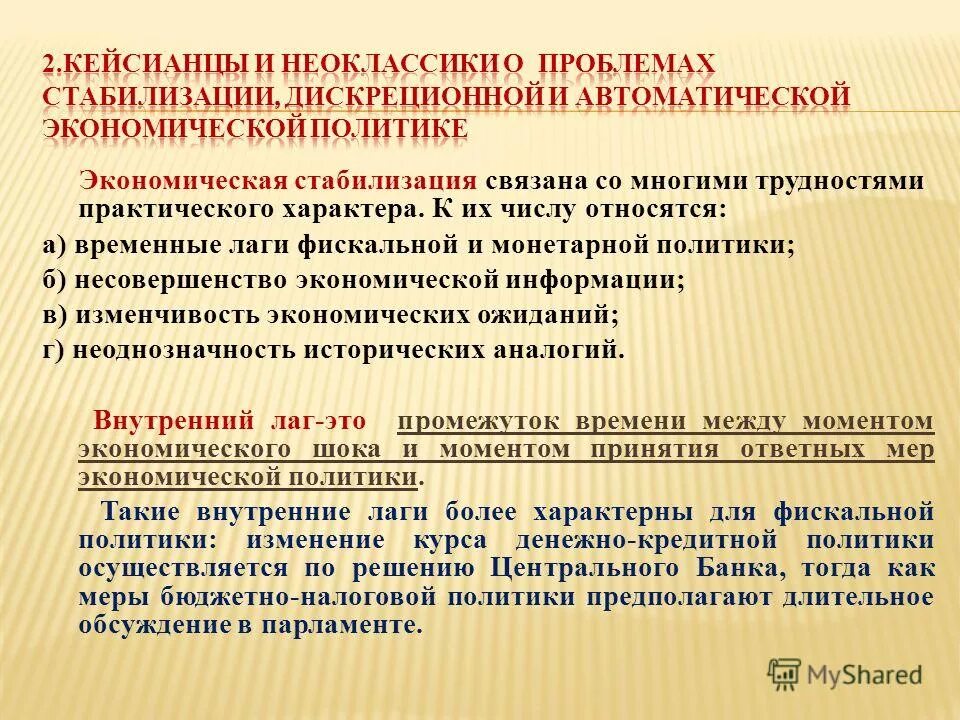 2.КЕЙСИАНЦЫ И НЕОКЛАССИКИ О ПРОБЛЕМАХ СТАБИЛИЗАЦИИ, ДИСКРЕЦИОННОЙ И АВТОМАТИЧЕСКОЙ ЭКОНОМИЧЕСКОЙ ПОЛИТИКЕ

Экономическая стабилизация связана со многими трудностями практического характера. К их числу относятся:

а) временные лаги фискальной и монетарной политики;

б) несовершенство экономической информации;

в) изменчивость экономических ожиданий;

г) неоднозначность исторических аналогий.

Внутренний лаг-это промежуток времени между моментом экономического шока и моментом принятия ответных мер экономической политики.

Такие внутренние лаги более характерны для фискальной политики: изменение курса денежно-кредитной политики осуществляется по решению Центрального Банка, тогда как меры бюджетно-налоговой политики предполагают длительное обсуждение в парламенте.

MyShared